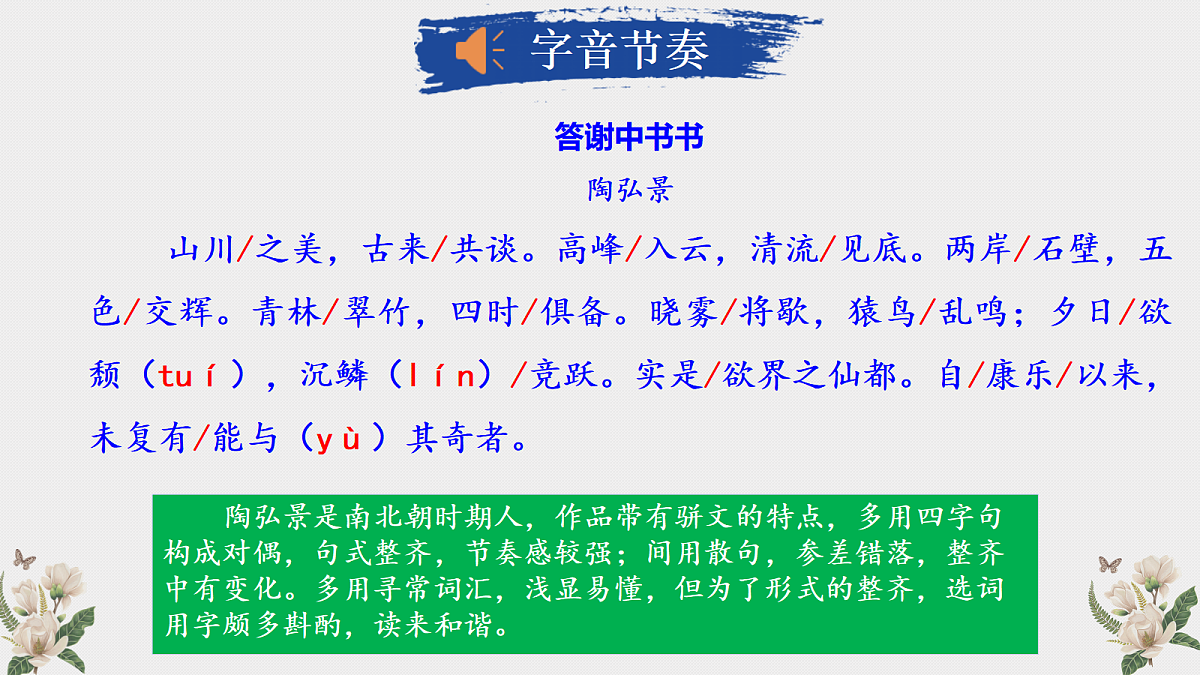 字音节奏

答谢中书书

陶弘景

山川/之美，古来/共谈。高峰/入云，清流/见底。两岸/石壁，五色/交辉。青林/翠竹，四时/俱备。晓雾/将歇，猿鸟/乱鸣；夕日/欲颓（tuí），沉鳞（lín）/竞跃。实是/欲界之仙都。自/康乐/以来，未复有/能与（yù）其奇者。

陶弘景是南北朝时期人，作品带有骈文的特点，多用四字句构成对偶，句式整齐，节奏感较强；间用散句，参差错落，整齐中有变化。多用寻常词汇，浅显易懂，但为了形式的整齐，选词用字颇多斟酌，读来和谐。